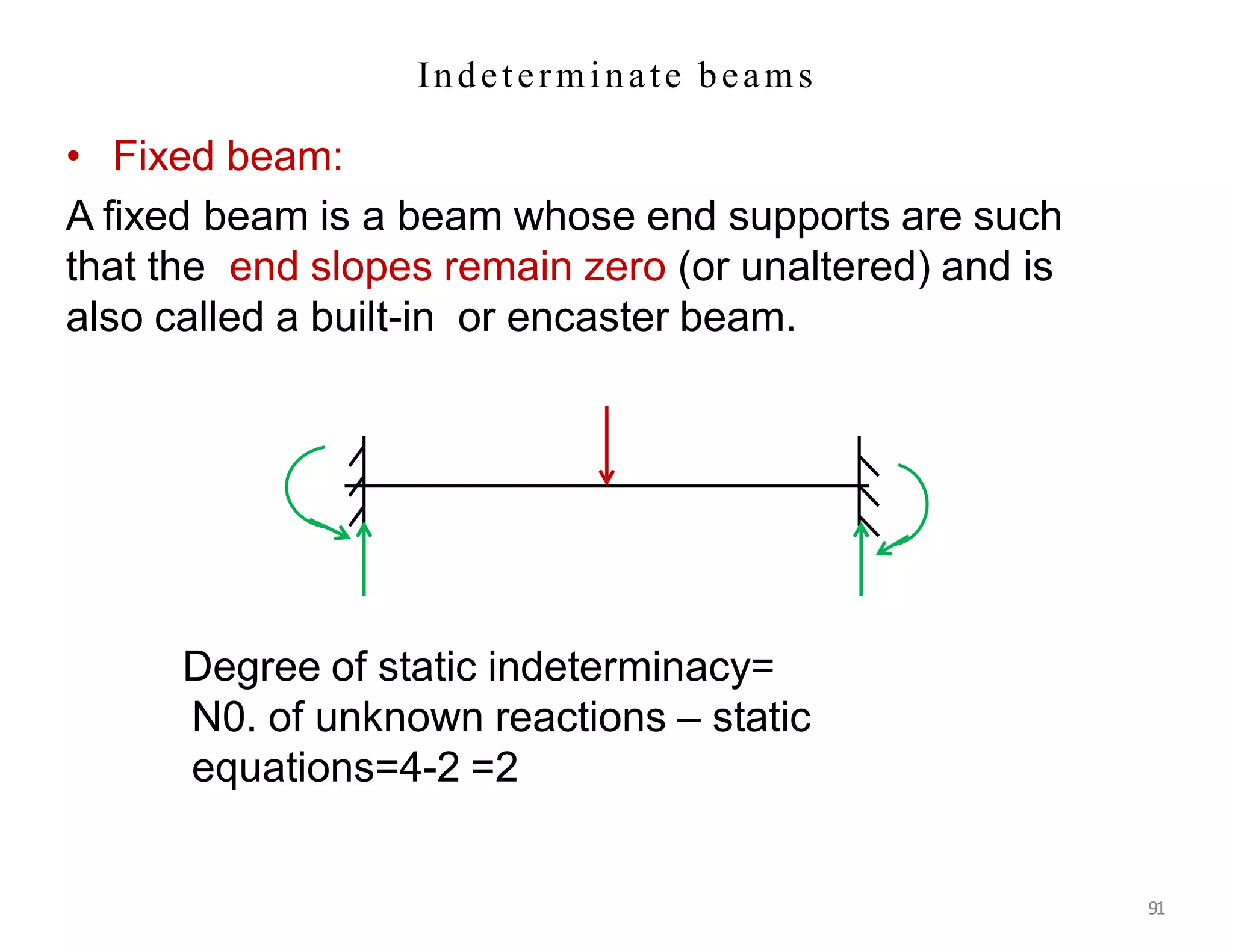 Indeterminate beams

• Fixed beam:

A fixed beam is a beam whose end supports are such that the end slopes remain zero (or unaltered) and is also called a built-in or encaster beam.

Degree of static indeterminacy= N0. of unknown reactions – static equations=4-2 =2

91